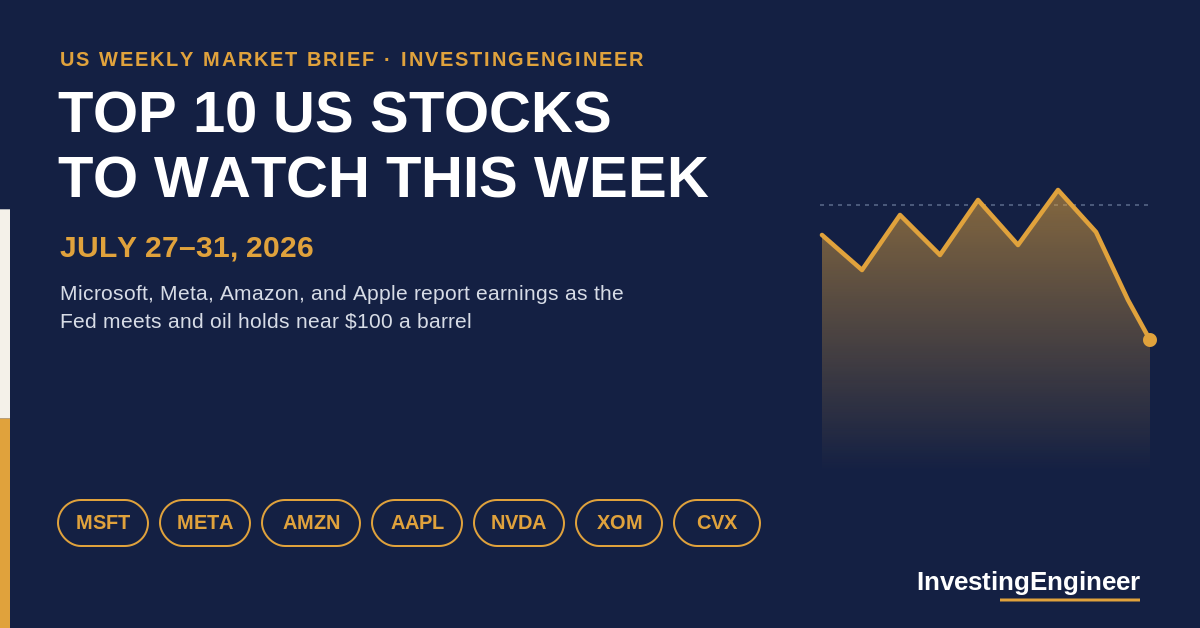 US WEEKLY MARKET BRIEF · INVESTINGENGINEER

TOP 10 US STOCKS TO WATCH THIS WEEK

JULY 27–31, 2026

Microsoft, Meta, Amazon, and Apple report earnings as the Fed meets and oil holds near $100 a barrel

MSFT META AMZN AAPL NVDA XOM CVX

InvestingEngineer